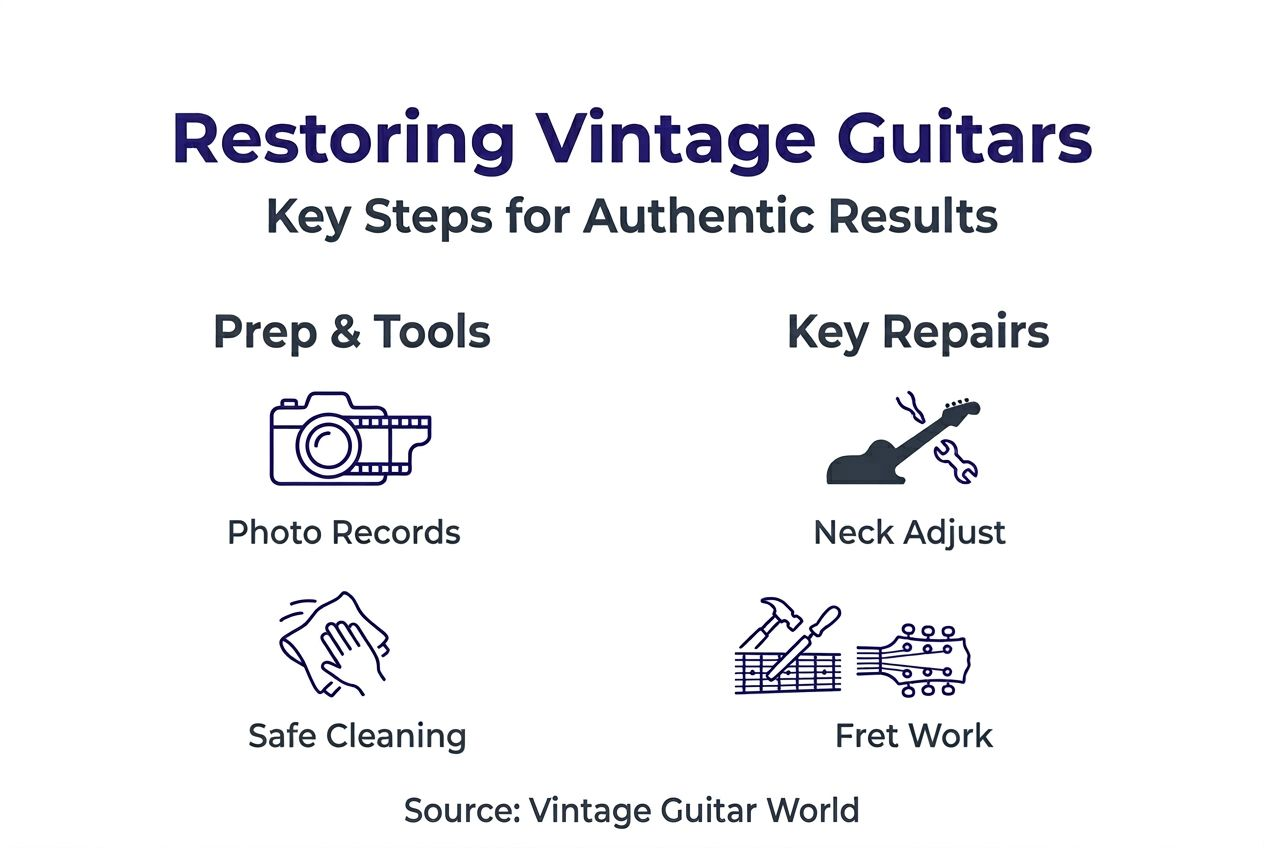 Restoring Vintage Guitars
Key Steps for Authentic Results

Prep & Tools

Photo Records

Safe Cleaning

Key Repairs

Neck Adjust

Fret Work

Source: Vintage Guitar World